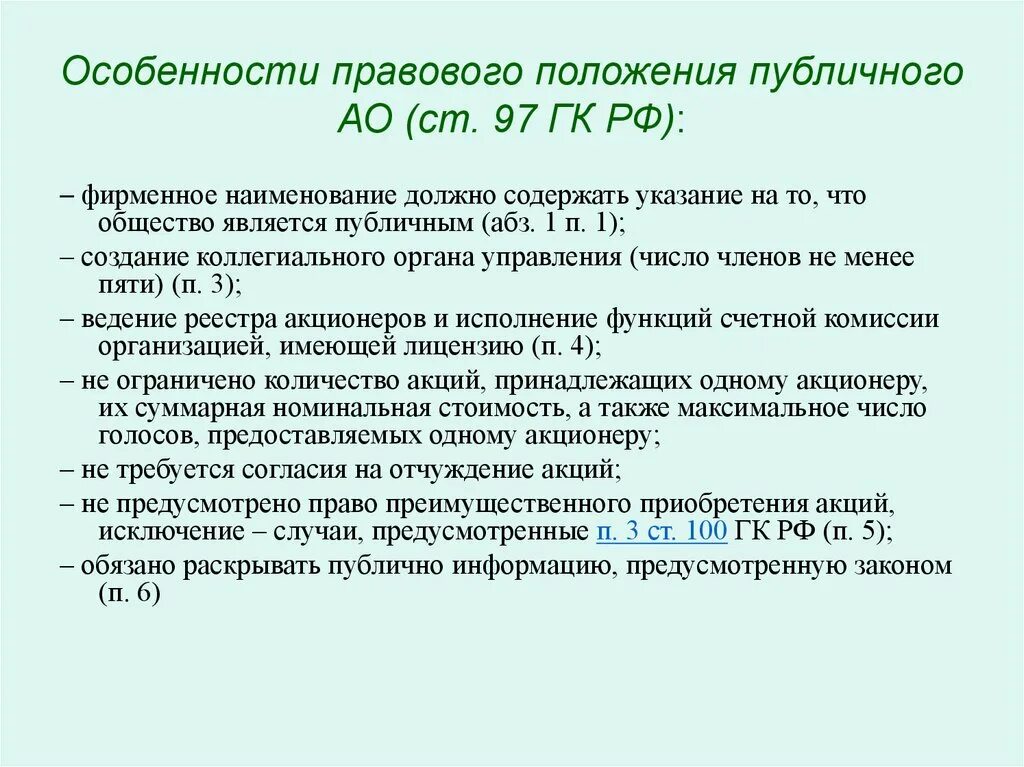 Особенности правового положения публичного АО (ст. 97 ГК РФ):

– фирменное наименование должно содержать указание на то, что общество является публичным (абз. 1 п. 1);

– создание коллегиального органа управления (число членов не менее пяти) (п. 3);

– ведение реестра акционеров и исполнение функций счетной комиссии организацией, имеющей лицензию (п. 4);

– не ограничено количество акций, принадлежащих одному акционеру, их суммарная номинальная стоимость, а также максимальное число голосов, предоставляемых одному акционеру;

– не требуется согласия на отчуждение акций;

– не предусмотрено право преимущественного приобретения акций, исключение – случаи, предусмотренные п. 3 ст. 100 ГК РФ (п. 5);

– обязано раскрывать публично информацию, предусмотренную законом (п. 6)